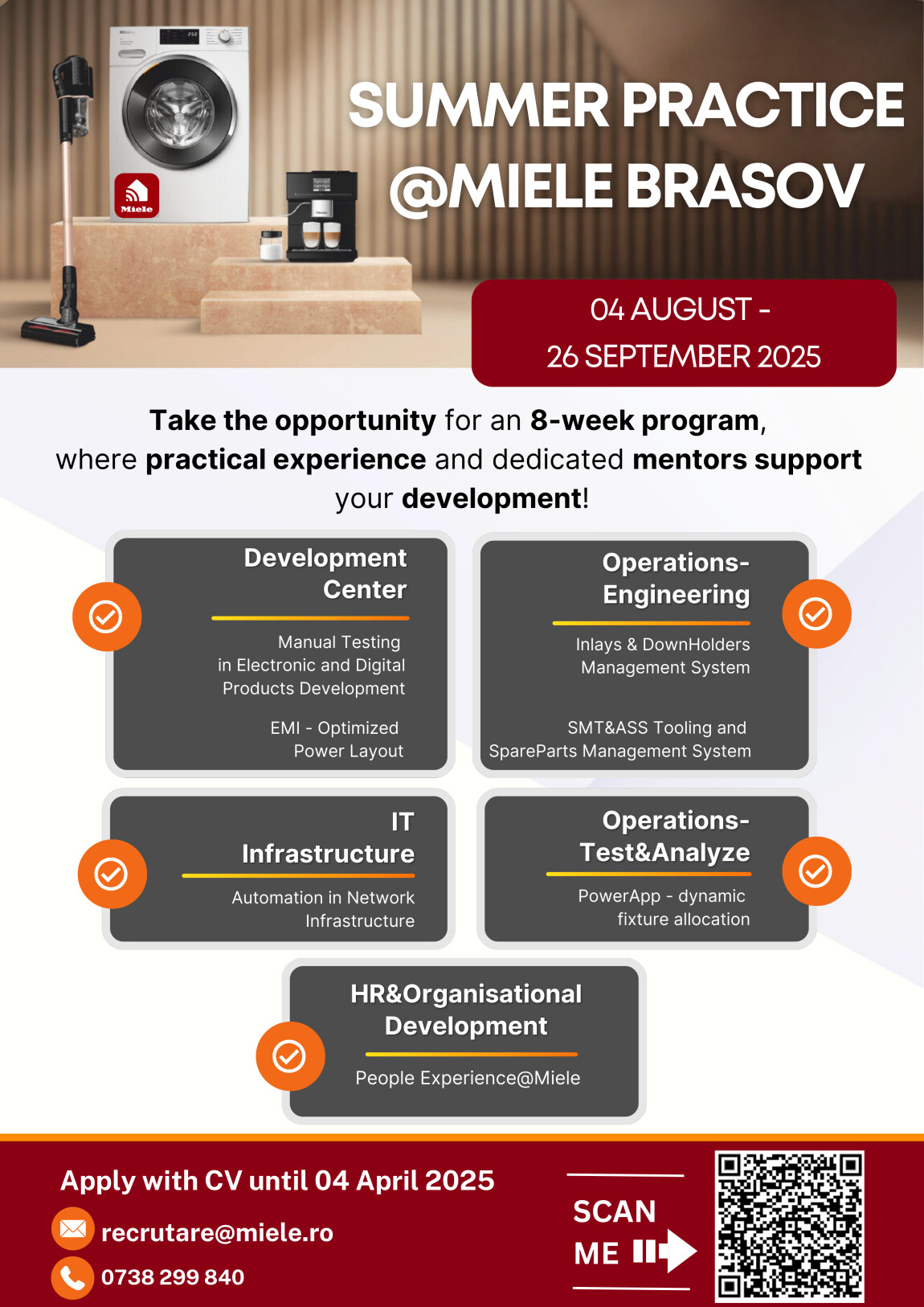 Miele

SUMMER PRACTICE @MIELE BRASOV

04 AUGUST - 26 SEPTEMBER 2025

Take the opportunity for an 8-week program, where practical experience and dedicated mentors support your development!

Development Center

Manual Testing in Electronic and Digital Products Development

EMI - Optimized Power Layout

Operations-Engineering

Inlays & DownHolders Management System

SMT&ASS Tooling and SpareParts Management System

IT Infrastructure

Automation in Network Infrastructure

Operations-Test&Analyze

PowerApp - dynamic fixture allocation

HR&Organisational Development

People Experience@Miele

Apply with CV until 04 April 2025

recrutare@miele.ro

0738 299 840

SCAN ME